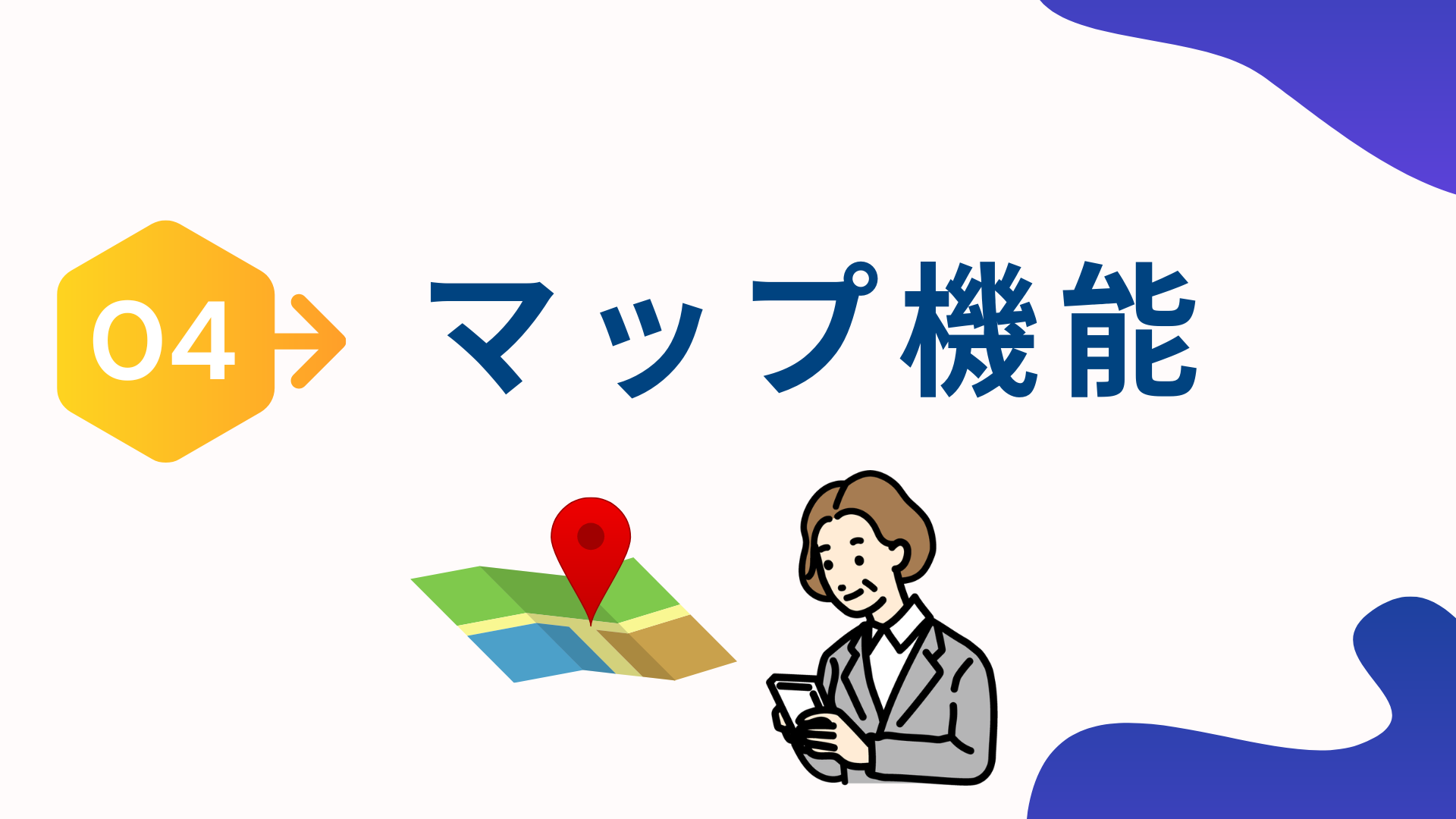 04

マップ機能